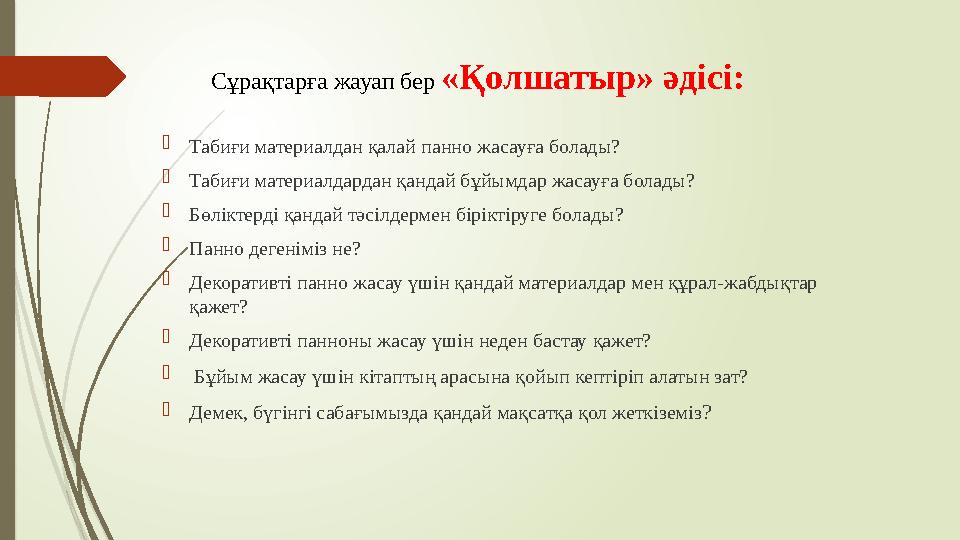 Сұрақтарға жауап бер «Қолшатыр» әдісі:

Табиғи материалдан қалай панно жасауға болады?

Табиғи материалдардан қандай бұйымдар жасауға болады?

Бөліктерді қандай тәсілдермен біріктіруге болады?

Панно дегеніміз не?

Декоративті панно жасау үшін қандай материалдар мен құрал-жабдықтар қажет?

Декоративті панноны жасау үшін неден бастау қажет?

Бұйым жасау үшін кітаптың арасына қойып кептіріп алатын зат?

Демек, бүгінгі сабағымызда қандай мақсатқа қол жеткіземіз?